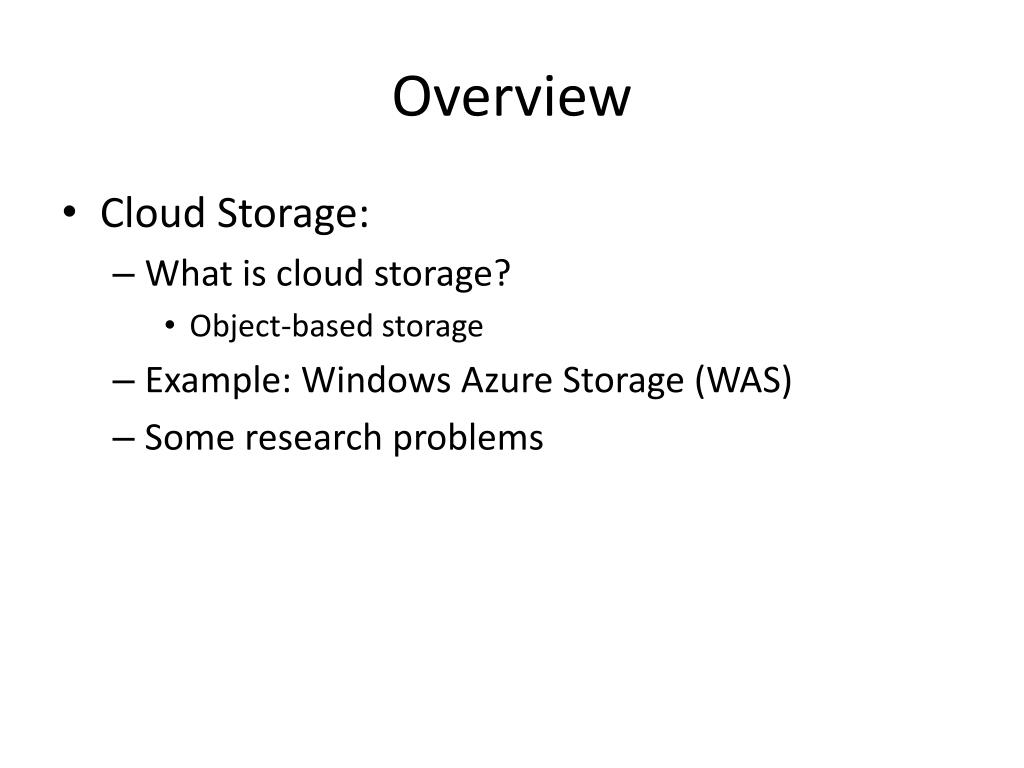 Overview

• Cloud Storage:
– What is cloud storage?
• Object-based storage
– Example: Windows Azure Storage (WAS)
– Some research problems